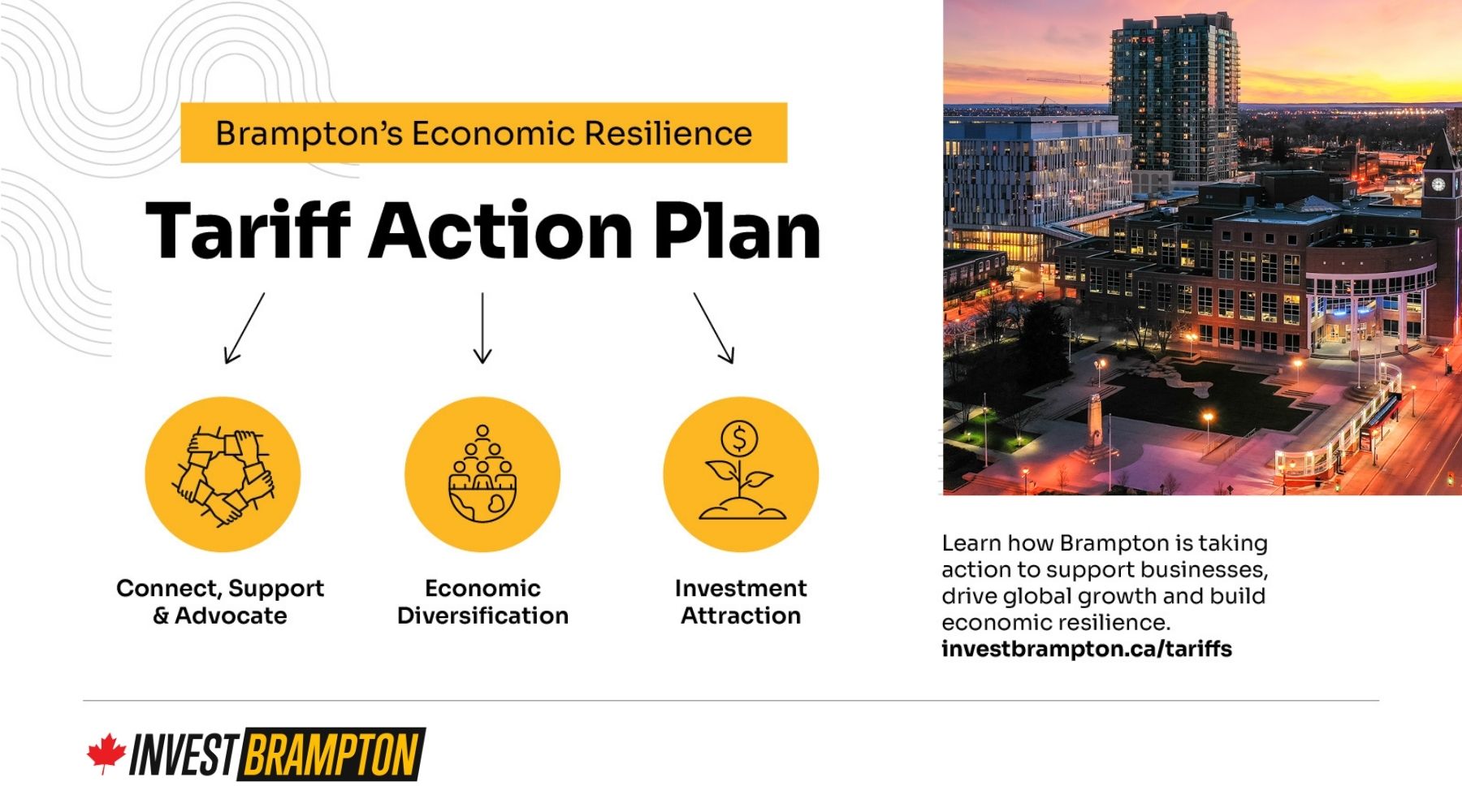 Brampton's Economic Resilience

Tariff Action Plan

Connect, Support & Advocate

Economic Diversification

Investment Attraction

Learn how Brampton is taking action to support businesses, drive global growth and build economic resilience.
investbrampton.ca/tariffs

INVEST BRAMPTON